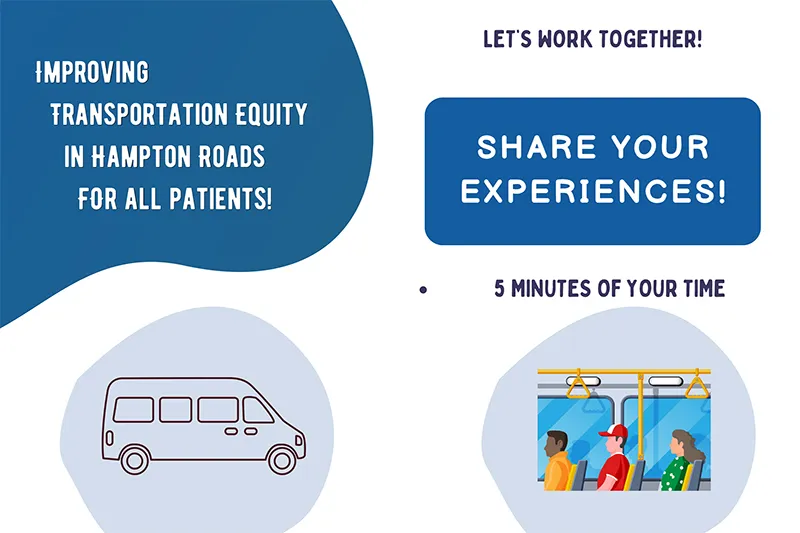 IMPROVING
TRANSPORTATION EQUITY
IN HAMPTON ROADS
FOR ALL PATIENTS!

LET'S WORK TOGETHER!

SHARE YOUR EXPERIENCES!

• 5 MINUTES OF YOUR TIME